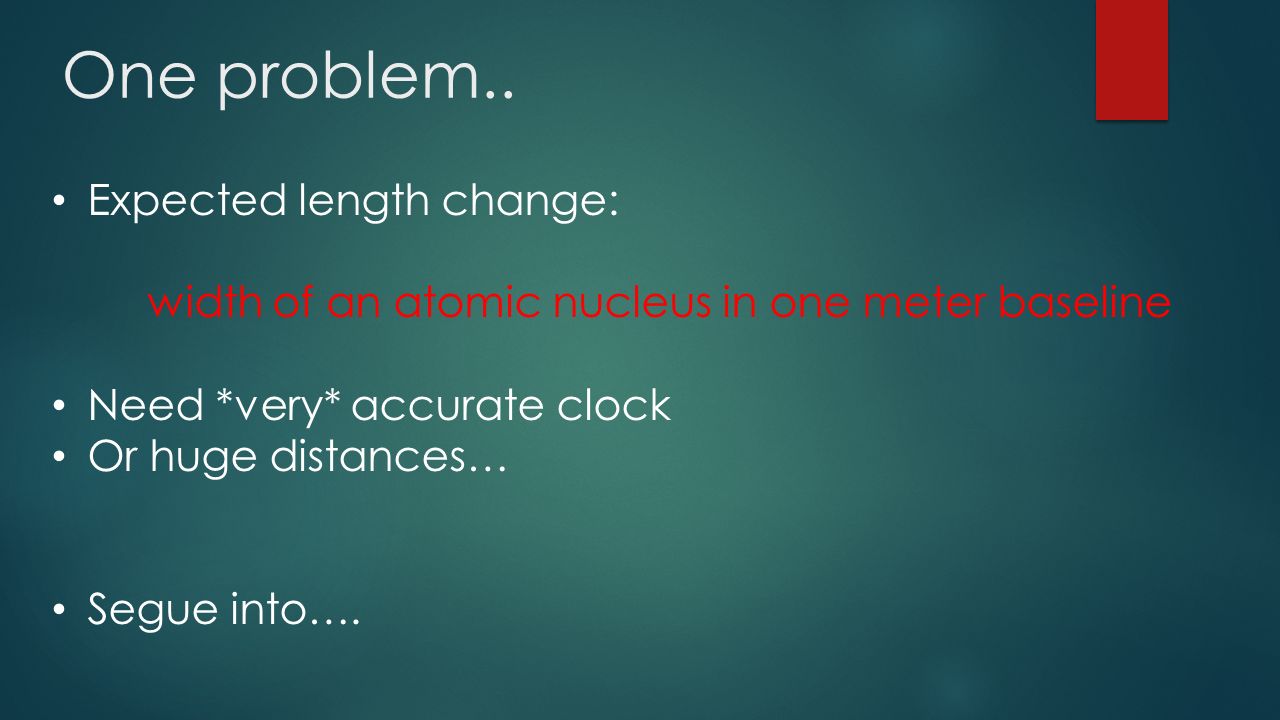 One problem..

• Expected length change:

width of an atomic nucleus in one meter baseline

• Need *very* accurate clock
• Or huge distances…

• Segue into….